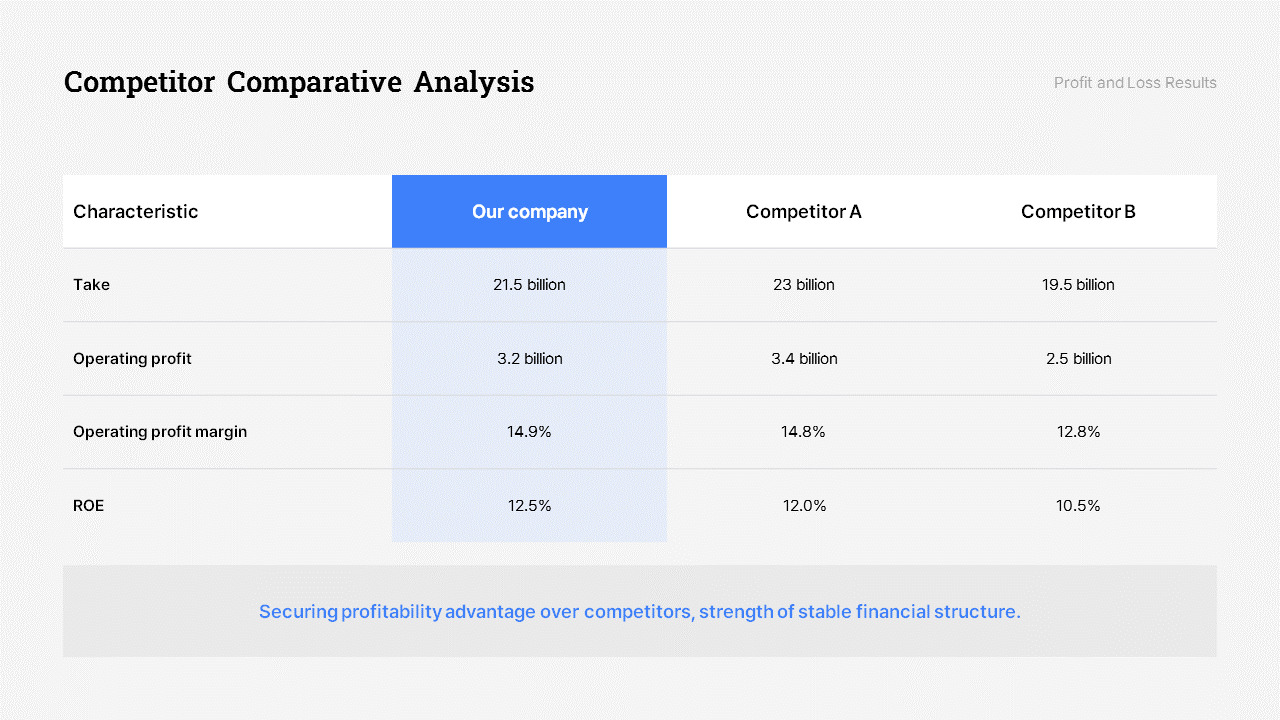 Competitor Comparative Analysis

Profit and Loss Results

| Characteristic | Our company | Competitor A | Competitor B |
|---|---|---|---|
| Take | 21.5 billion | 23 billion | 19.5 billion |
| Operating profit | 3.2 billion | 3.4 billion | 2.5 billion |
| Operating profit margin | 14.9% | 14.8% | 12.8% |
| ROE | 12.5% | 12.0% | 10.5% |

Securing profitability advantage over competitors, strength of stable financial structure.